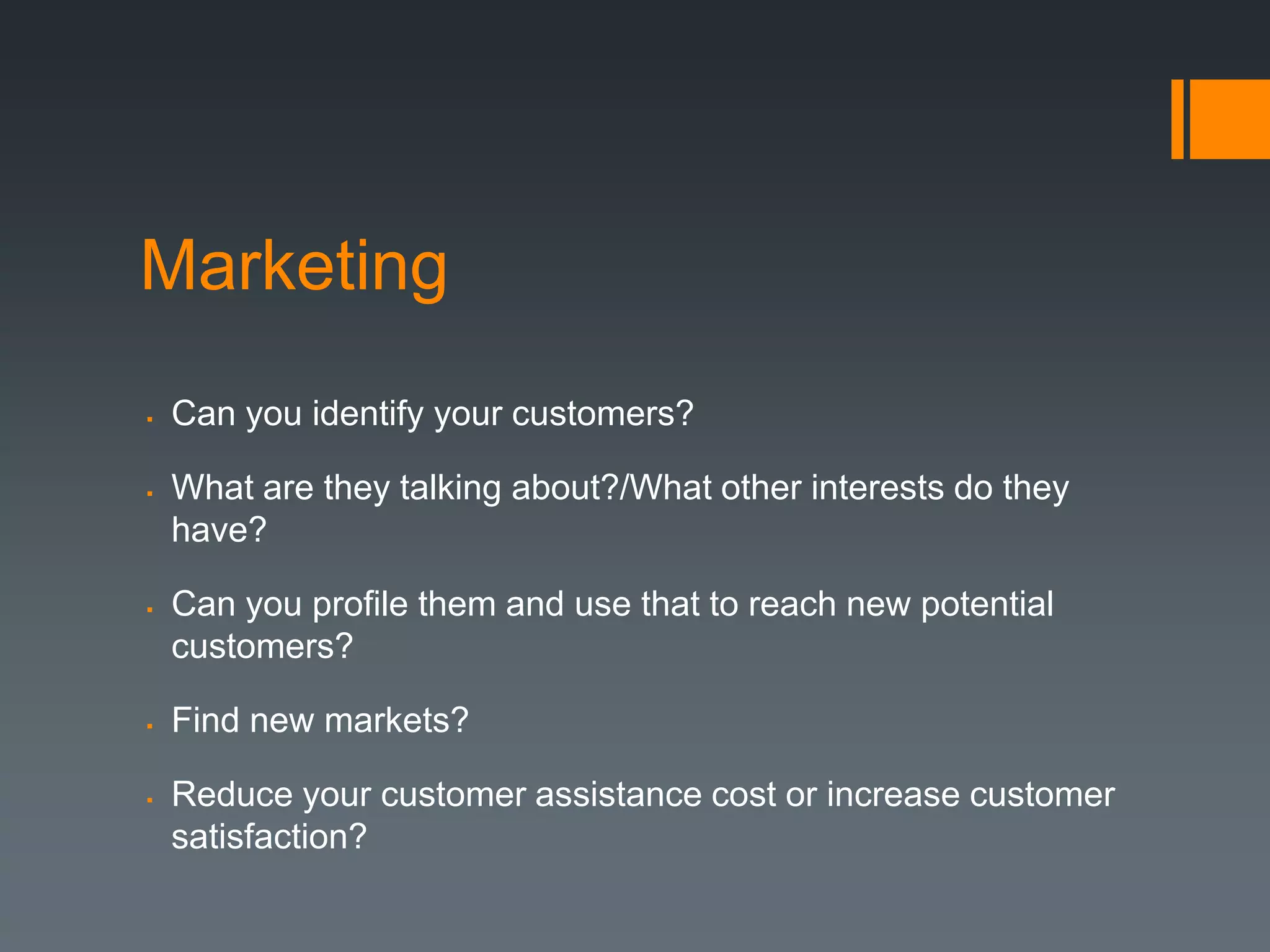 Marketing

- Can you identify your customers?
- What are they talking about?/What other interests do they have?
- Can you profile them and use that to reach new potential customers?
- Find new markets?
- Reduce your customer assistance cost or increase customer satisfaction?